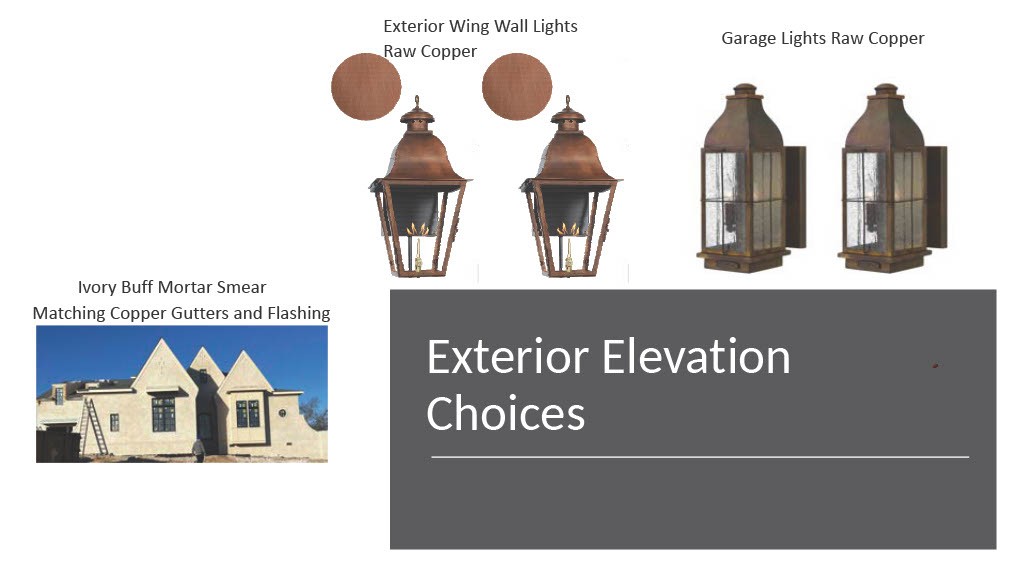 Exterior Wing Wall Lights
Raw Copper

Garage Lights Raw Copper

Ivory Buff Mortar Smear
Matching Copper Gutters and Flashing

Exterior Elevation Choices